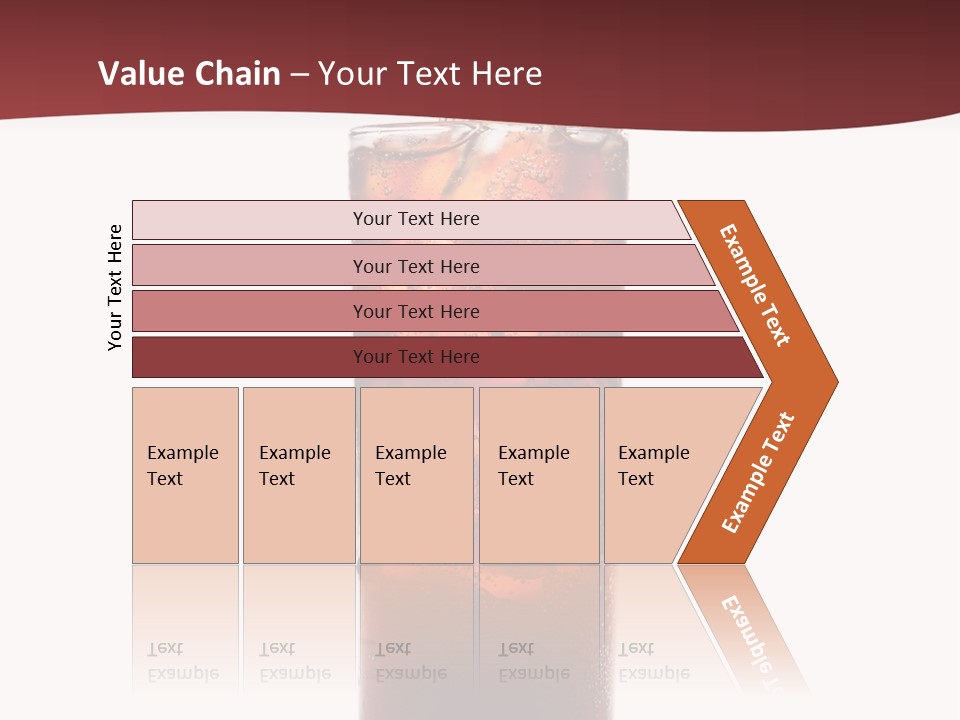 Value Chain – Your Text Here

Your Text Here

Your Text Here

Your Text Here

Your Text Here

Your Text Here

Example Text

Example Text

Example Text

Example Text

Example Text

Example Text

Example Text